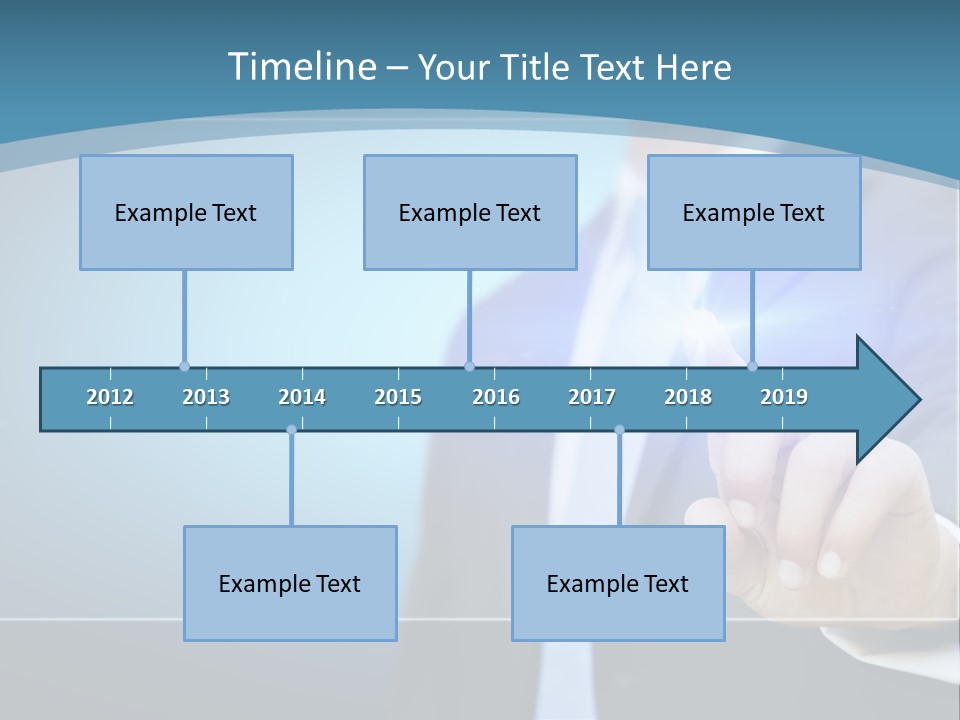 Timeline – Your Title Text Here

Example Text

Example Text

Example Text

2012 2013 2014 2015 2016 2017 2018 2019

Example Text

Example Text